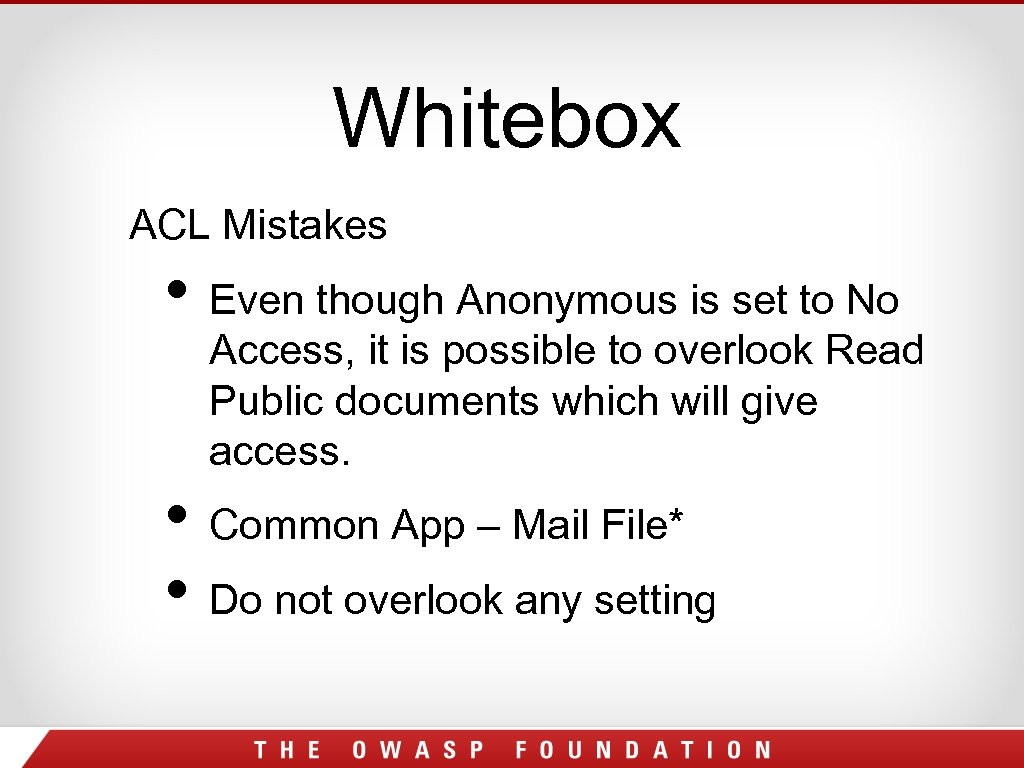 Whitebox

ACL Mistakes

• Even though Anonymous is set to No Access, it is possible to overlook Read Public documents which will give access.

• Common App – Mail File*

• Do not overlook any setting

THE OWASP FOUNDATION